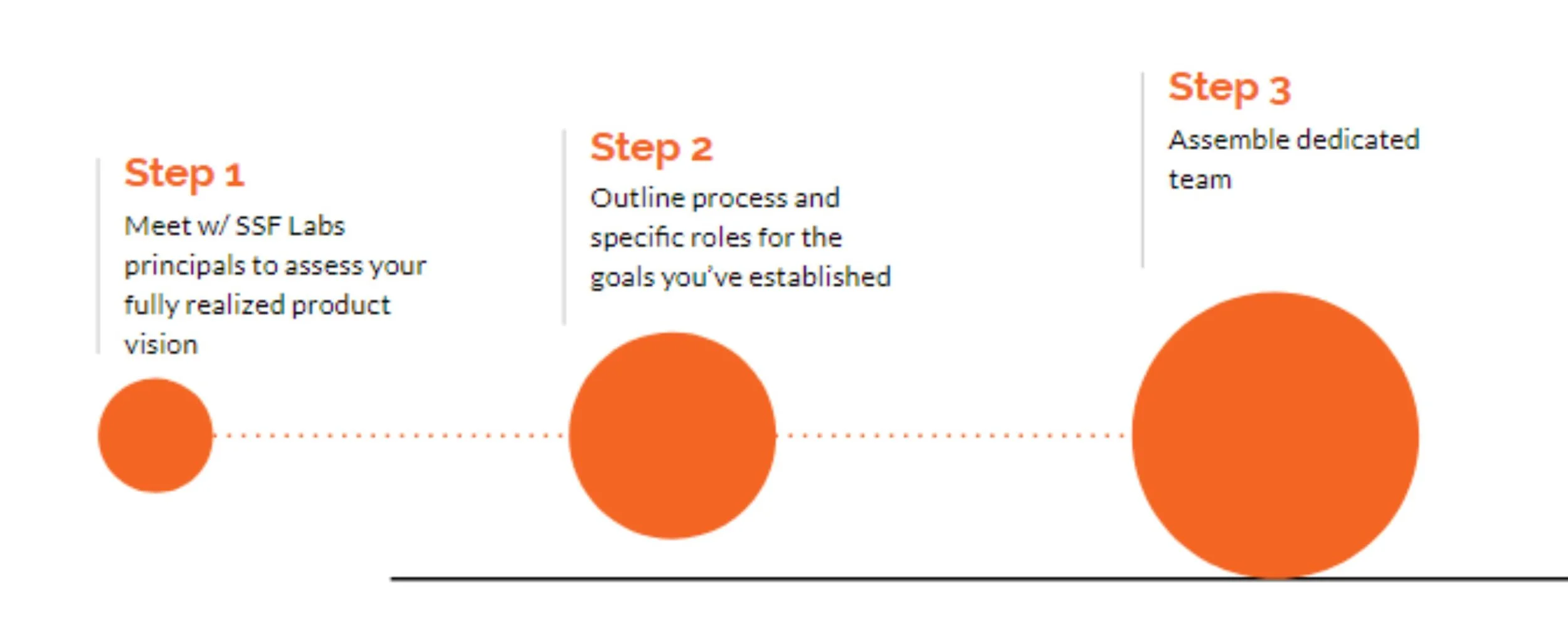 Step 1
Meet w/ SSF Labs principals to assess your fully realized product vision

Step 2
Outline process and specific roles for the goals you've established

Step 3
Assemble dedicated team